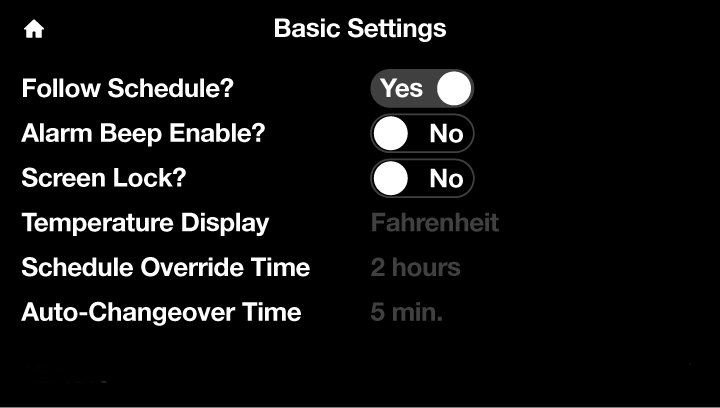 Basic Settings

Follow Schedule? Yes

Alarm Beep Enable? No

Screen Lock? No

Temperature Display Fahrenheit

Schedule Override Time 2 hours

Auto-Changeover Time 5 min.